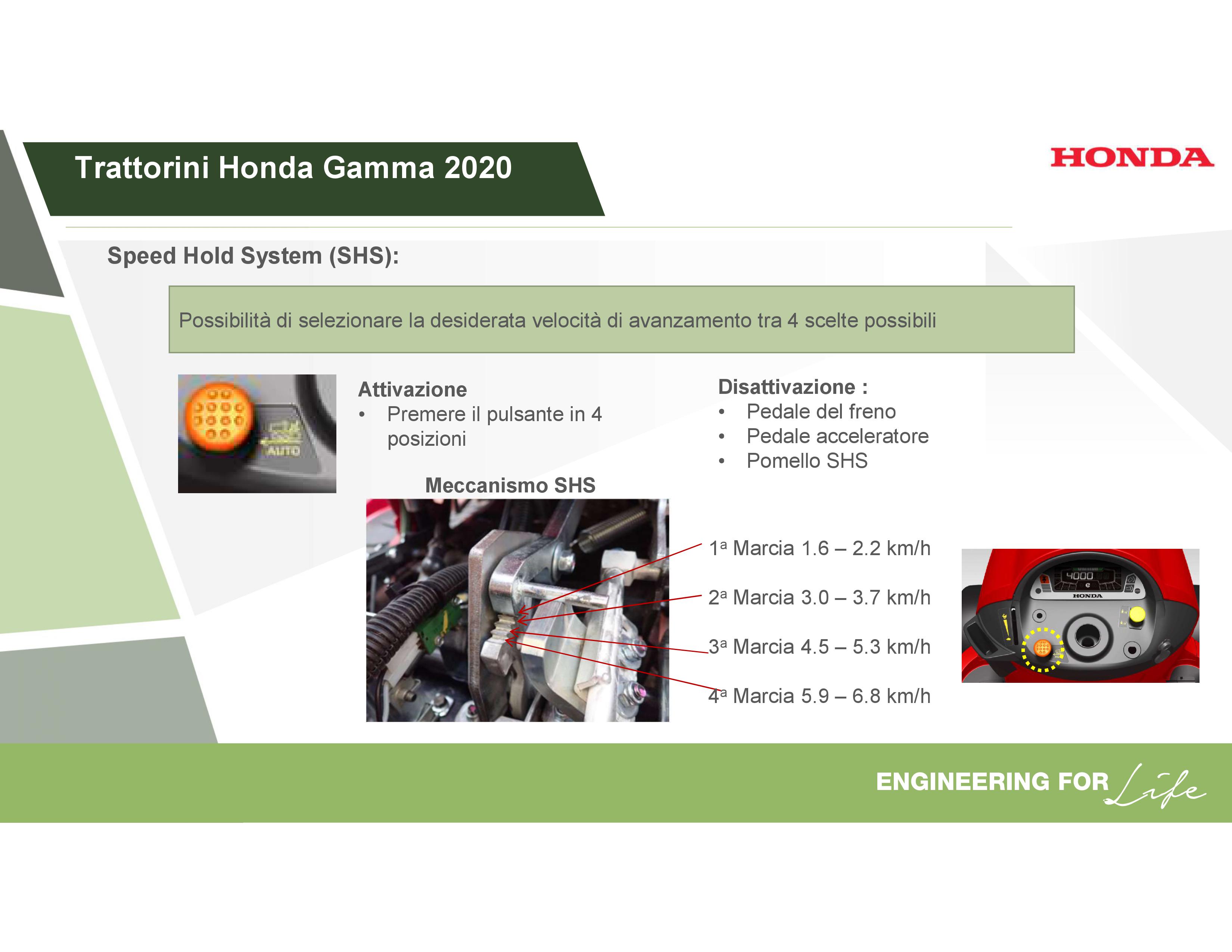 Trattorini Honda Gamma 2020

HONDA

Speed Hold System (SHS):

Possibilità di selezionare la desiderata velocità di avanzamento tra 4 scelte possibili

AUTO

Attivazione
• Premere il pulsante in 4 posizioni

Disattivazione :
• Pedale del freno
• Pedale acceleratore
• Pomello SHS

Meccanismo SHS

1ª Marcia 1.6 – 2.2 km/h

2ª Marcia 3.0 – 3.7 km/h

3ª Marcia 4.5 – 5.3 km/h

4ª Marcia 5.9 – 6.8 km/h

4000

HONDA

ENGINEERING FOR Life